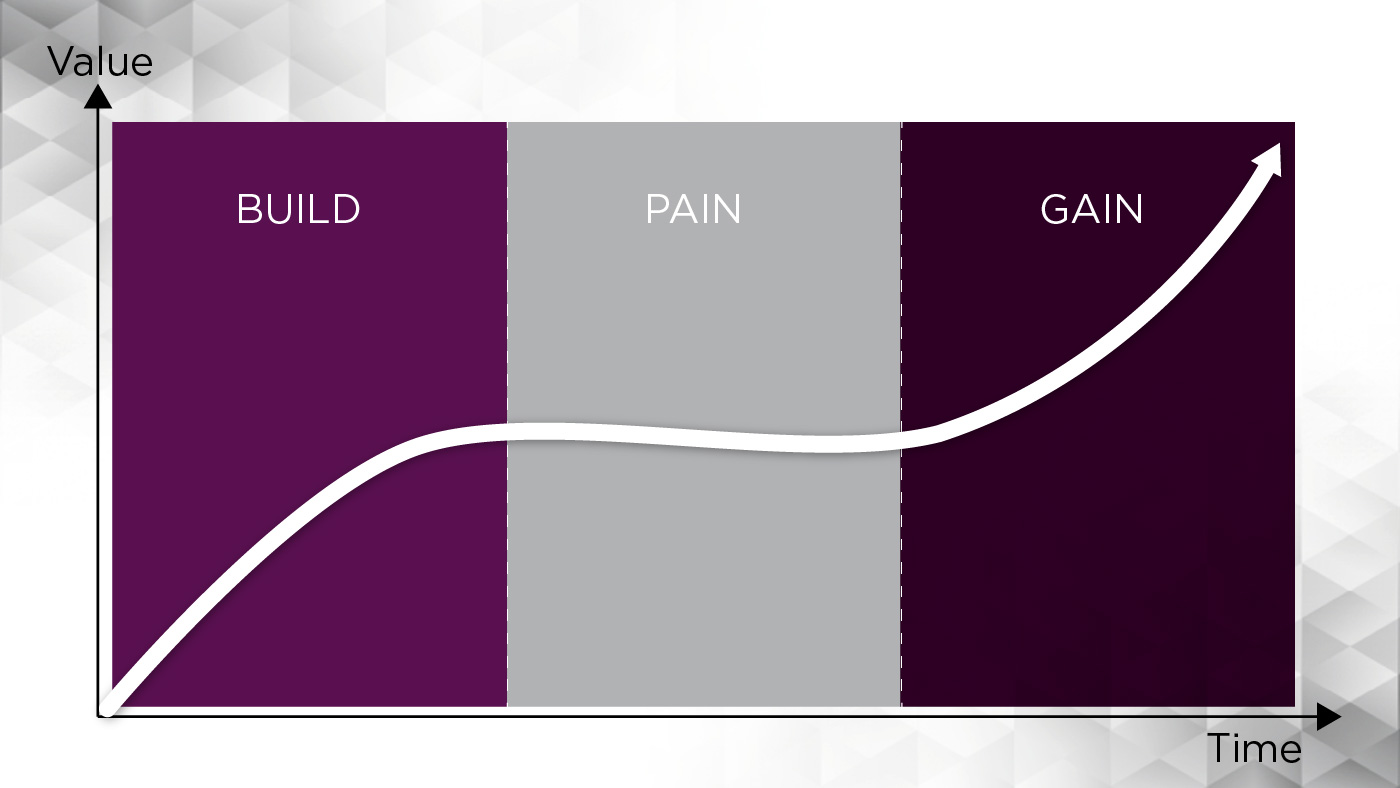 Value

BUILD

PAIN

GAIN

Time